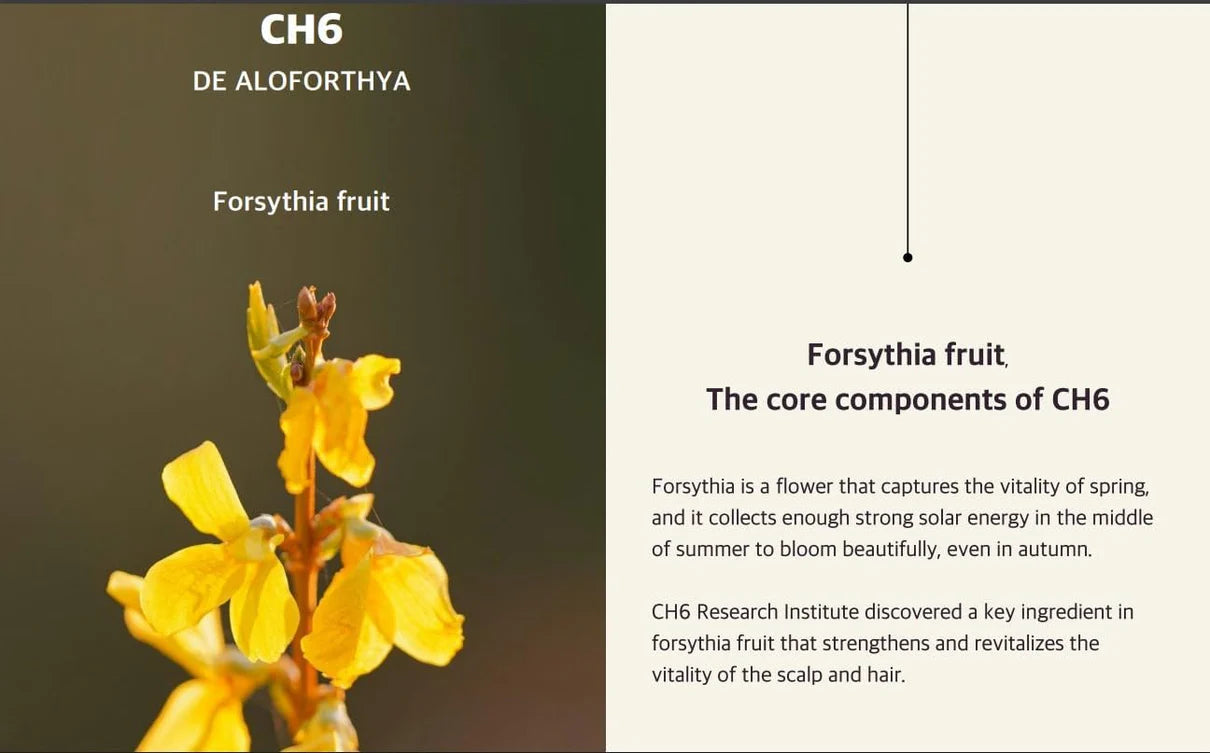 CH6
DE ALOFORTHYA

Forsythia fruit

Forsythia fruit,
The core components of CH6

Forsythia is a flower that captures the vitality of spring, and it collects enough strong solar energy in the middle of summer to bloom beautifully, even in autumn.

CH6 Research Institute discovered a key ingredient in forsythia fruit that strengthens and revitalizes the vitality of the scalp and hair.